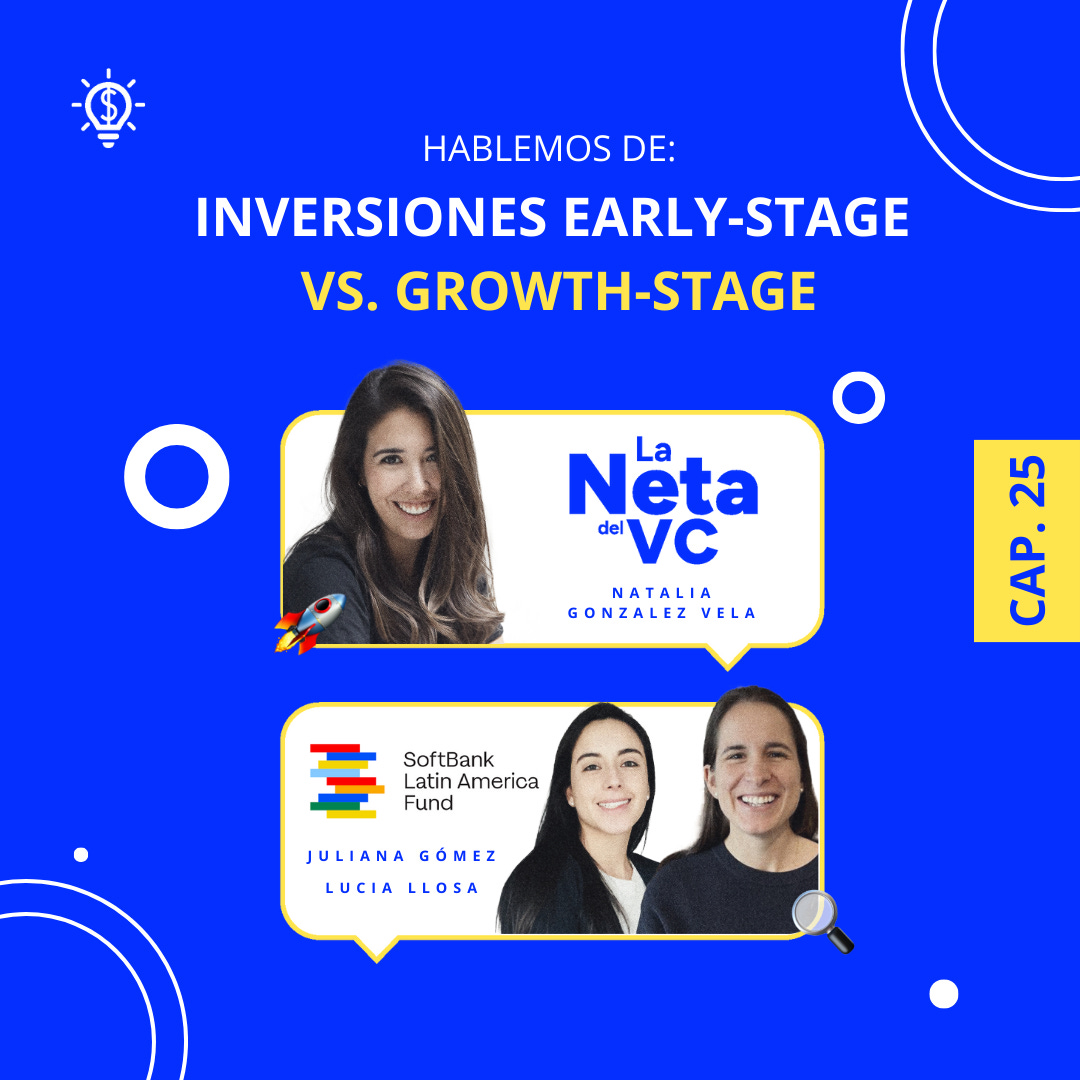 HABLEMOS DE:
INVERSIONES EARLY-STAGE
VS. GROWTH-STAGE

La Neta del VC

NATALIA GONZALEZ VELA

CAP. 25

SoftBank Latin America Fund

JULIANA GÓMEZ
LUCIA LLOSA